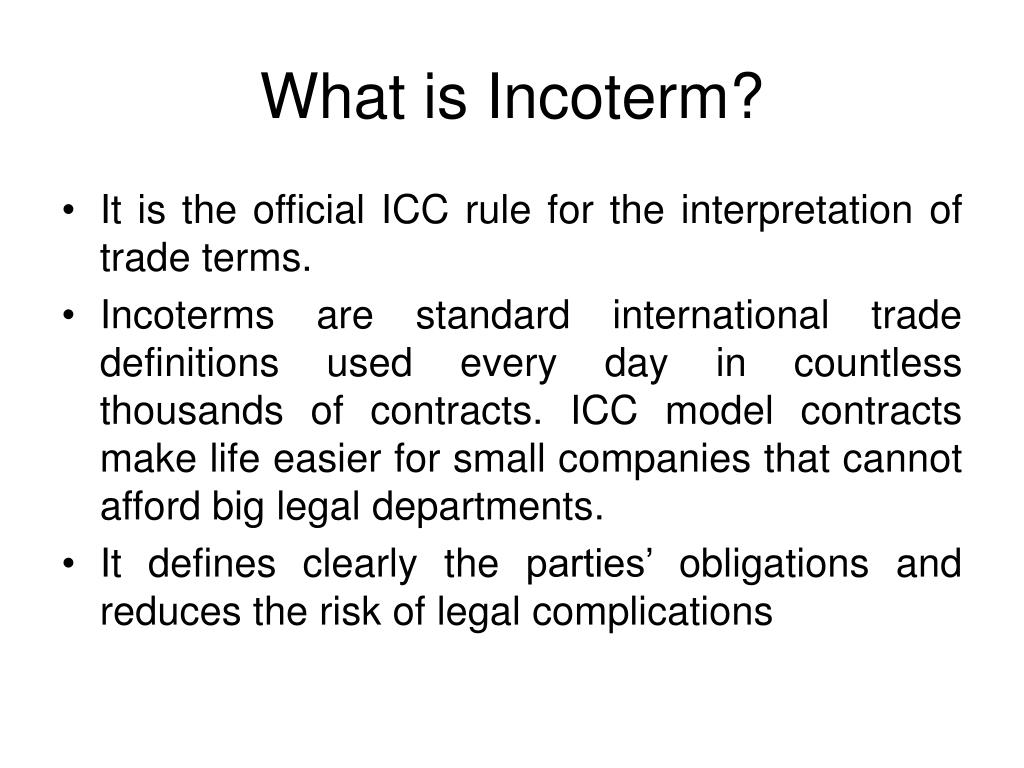 What is Incoterm?

• It is the official ICC rule for the interpretation of trade terms.

• Incoterms are standard international trade definitions used every day in countless thousands of contracts. ICC model contracts make life easier for small companies that cannot afford big legal departments.

• It defines clearly the parties’ obligations and reduces the risk of legal complications